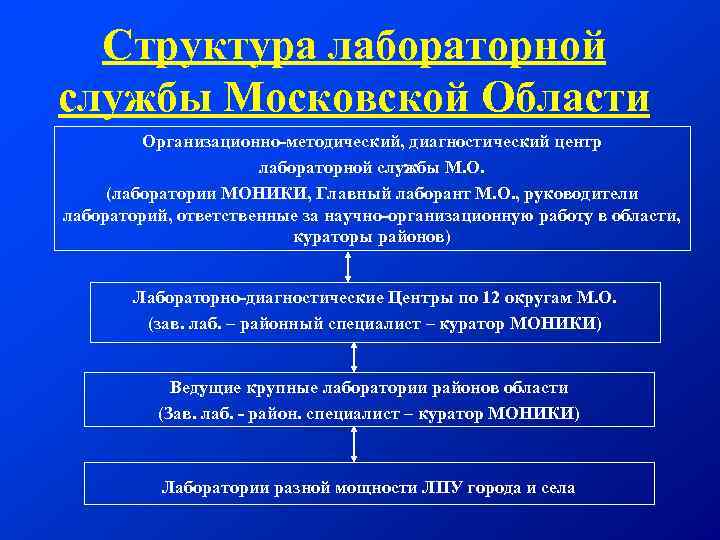 Структура лабораторной службы Московской Области

Организационно-методический, диагностический центр лабораторной службы М.О. (лаборатории МОНИКИ, Главный лаборант М.О., руководители лабораторий, ответственные за научно-организационную работу в области, кураторы районов)

Лабораторно-диагностические Центры по 12 округам М.О. (зав. лаб. – районный специалист – куратор МОНИКИ)

Ведущие крупные лаборатории районов области (Зав. лаб. - район. специалист – куратор МОНИКИ)

Лаборатории разной мощности ЛПУ города и села